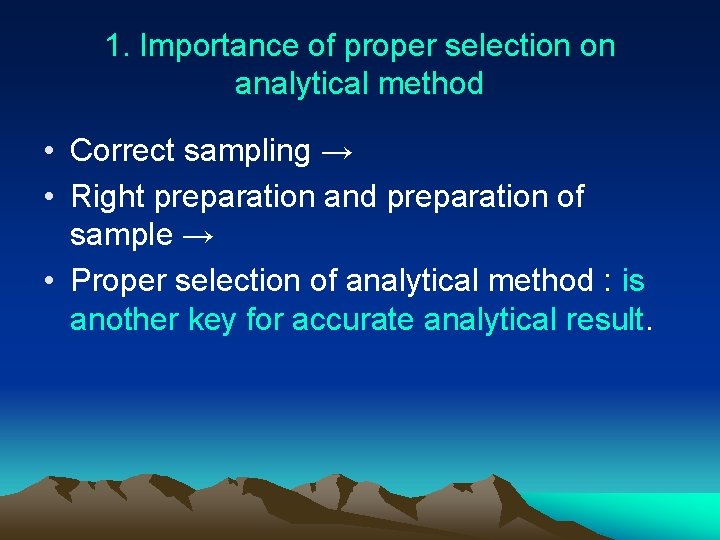 1. Importance of proper selection on analytical method

• Correct sampling →
• Right preparation and preparation of sample →
• Proper selection of analytical method : is another key for accurate analytical result.